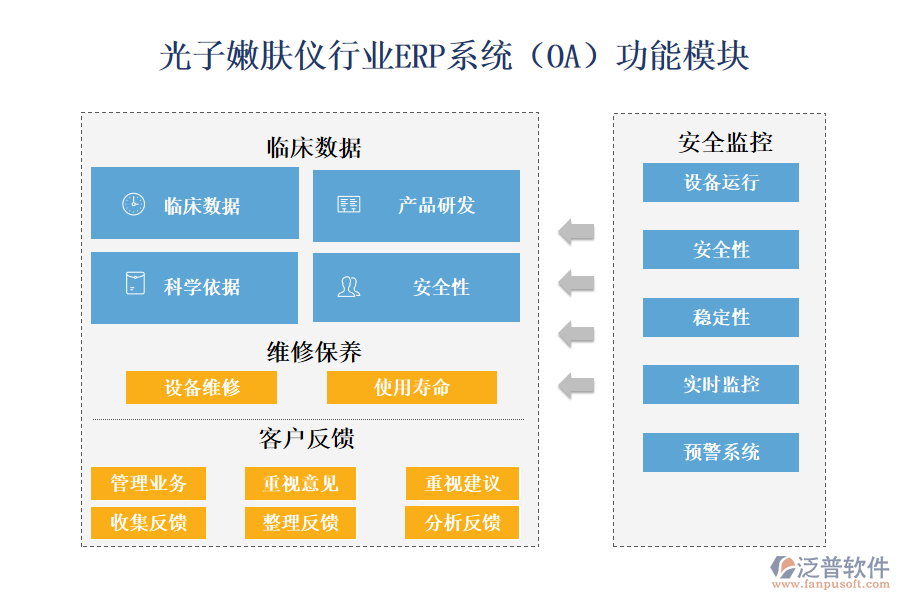 光子嫩肤仪行业ERP系统（OA）功能模块

临床数据

临床数据

产品研发

科学依据

安全性

维修保养

设备维修

使用寿命

客户反馈

管理业务

重视意见

重视建议

收集反馈

整理反馈

分析反馈

安全监控

设备运行

安全性

稳定性

实时监控

预警系统

泛普软件
www.fanpusoft.com